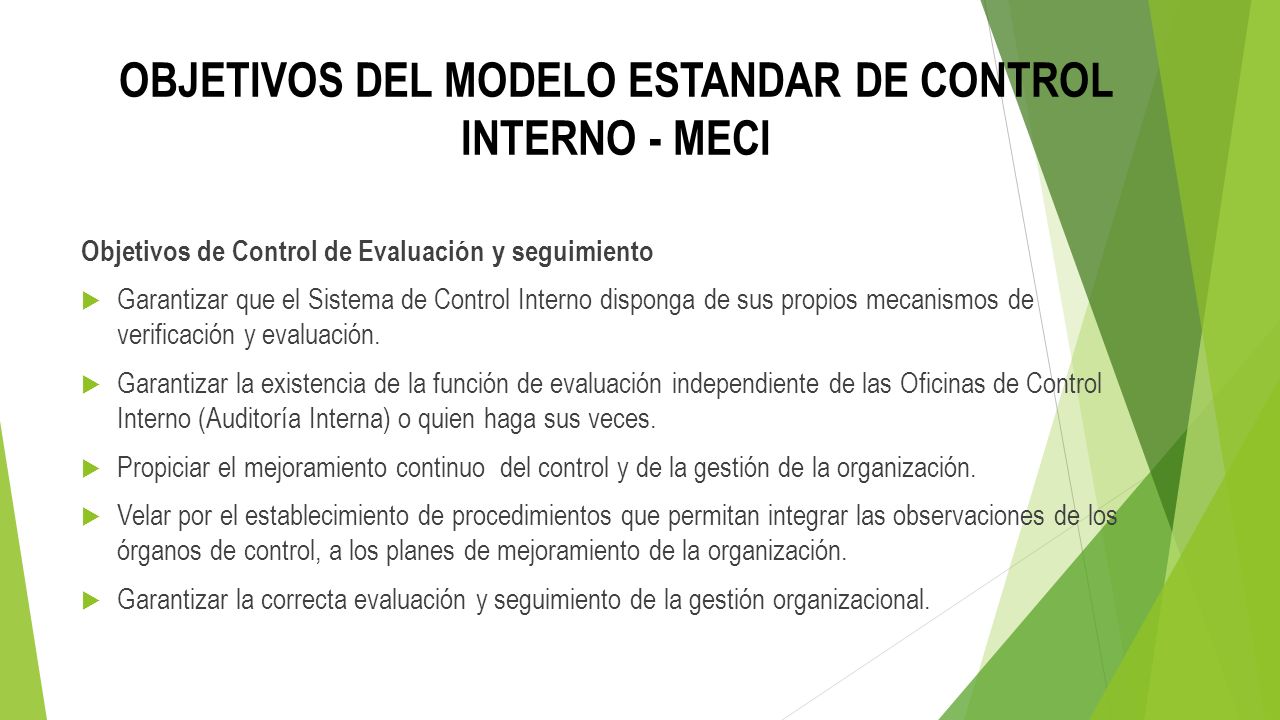 OBJETIVOS DEL MODELO ESTANDAR DE CONTROL INTERNO - MECI

Objetivos de Control de Evaluación y seguimiento

Garantizar que el Sistema de Control Interno disponga de sus propios mecanismos de verificación y evaluación.

Garantizar la existencia de la función de evaluación independiente de las Oficinas de Control Interno (Auditoría Interna) o quien haga sus veces.

Propiciar el mejoramiento continuo del control y de la gestión de la organización.

Velar por el establecimiento de procedimientos que permitan integrar las observaciones de los órganos de control, a los planes de mejoramiento de la organización.

Garantizar la correcta evaluación y seguimiento de la gestión organizacional.